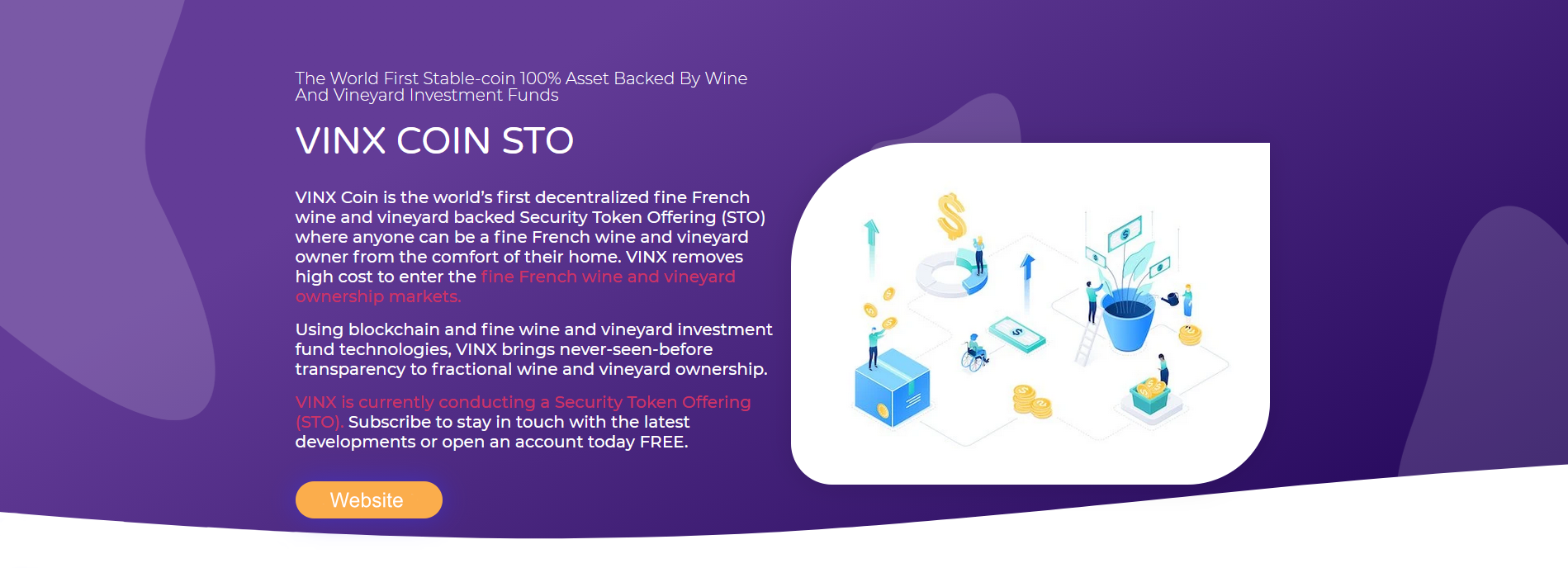 The World First Stable-coin 100% Asset Backed By Wine And Vineyard Investment Funds

VINX COIN STO

VINX Coin is the world's first decentralized fine French wine and vineyard backed Security Token Offering (STO) where anyone can be a fine French wine and vineyard owner from the comfort of their home. VINX removes high cost to enter the fine French wine and vineyard ownership markets.

Using blockchain and fine wine and vineyard investment fund technologies, VINX brings never-seen-before transparency to fractional wine and vineyard ownership.

VINX is currently conducting a Security Token Offering (STO). Subscribe to stay in touch with the latest developments or open an account today FREE.

Website